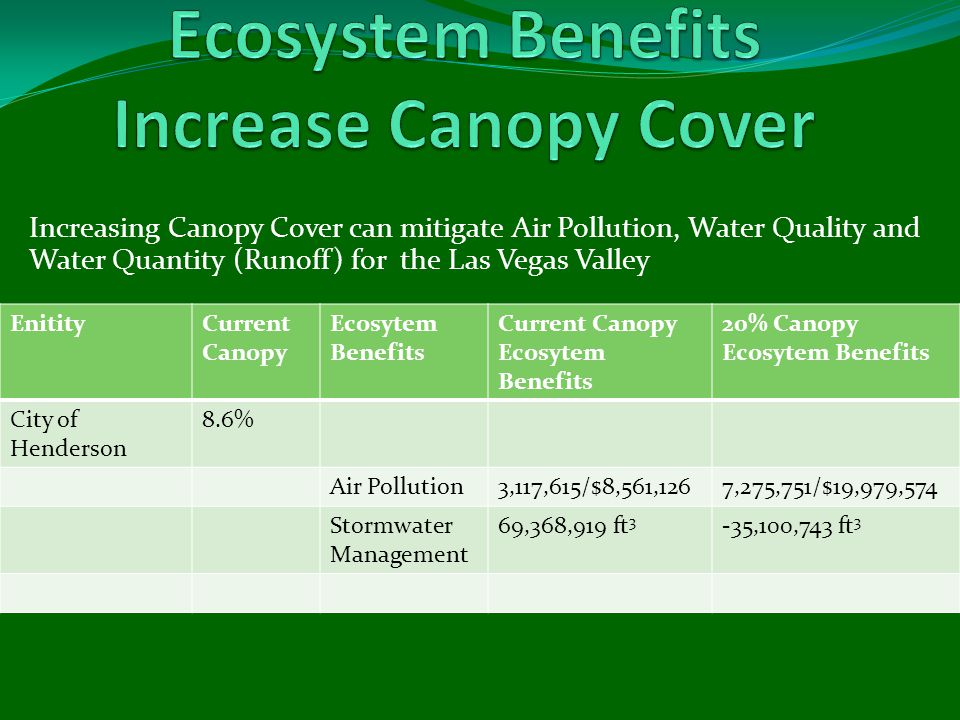 Ecosystem Benefits
Increase Canopy Cover

Increasing Canopy Cover can mitigate Air Pollution, Water Quality and Water Quantity (Runoff) for the Las Vegas Valley

| Enitity | Current Canopy | Ecosytem Benefits | Current Canopy Ecosytem Benefits | 20% Canopy Ecosytem Benefits |
|---|---|---|---|---|
| City of Henderson | 8.6% | | | |
| | | Air Pollution | 3,117,615/\$8,561,126 | 7,275,751/\$19,979,574 |
| | | Stormwater Management | 69,368,919 $ft^3$ | -35,100,743 $ft^3$ |
| | | | | |